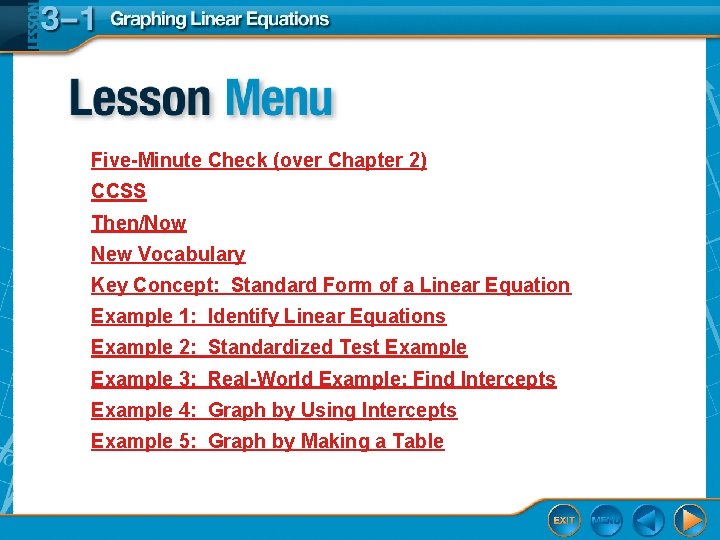 LESSON 3–1 Graphing Linear Equations

Lesson Menu

Five-Minute Check (over Chapter 2)
CCSS
Then/Now
New Vocabulary
Key Concept: Standard Form of a Linear Equation
Example 1: Identify Linear Equations
Example 2: Standardized Test Example
Example 3: Real-World Example: Find Intercepts
Example 4: Graph by Using Intercepts
Example 5: Graph by Making a Table

EXIT MENU